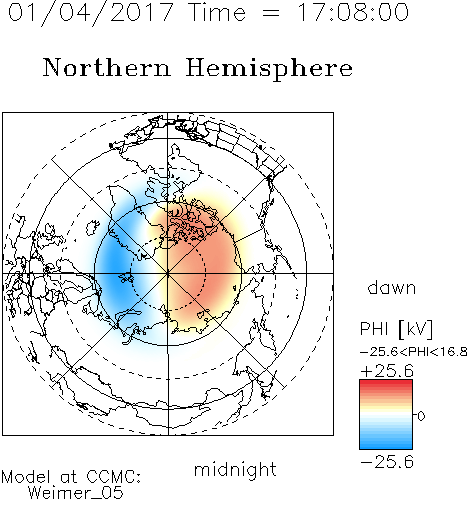 01/04/2017 Time = 17:08:00

Northern Hemisphere

dawn

PHI [kV]

−25.6<PHI<16.8

+25.6

0

−25.6

midnight

Model at CCMC:
Weimer_05